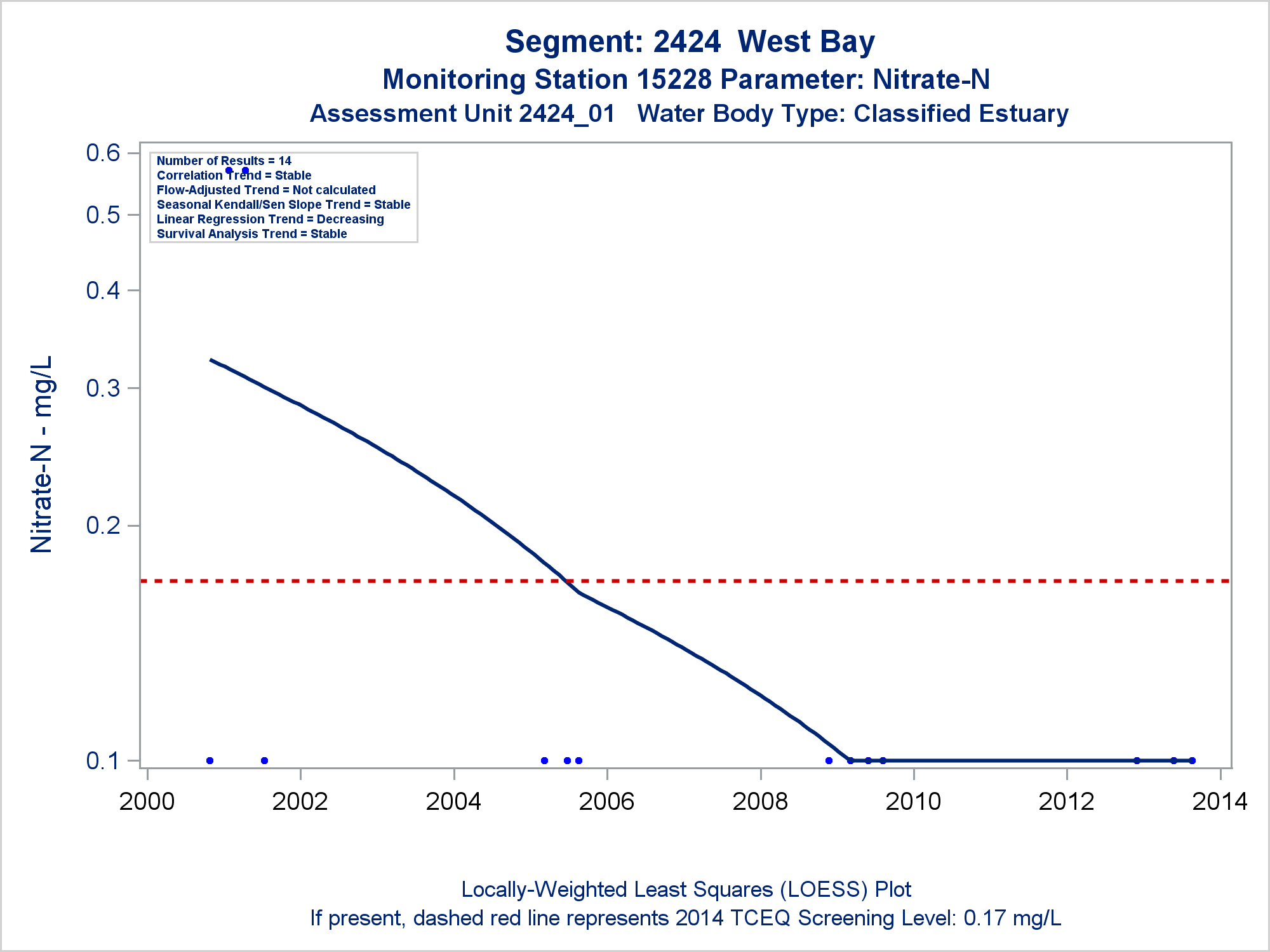 Segment: 2424 West Bay
Monitoring Station 15228 Parameter: Nitrate-N
Assessment Unit 2424_01 Water Body Type: Classified Estuary

Number of Results = 14
Correlation Trend = Stable
Flow-Adjusted Trend = Not calculated
Seasonal Kendall/Sen Slope Trend = Stable
Linear Regression Trend = Decreasing
Survival Analysis Trend = Stable

Nitrate-N - mg/L

0.6
0.5
0.4
0.3
0.2
0.1

2000 2002 2004 2006 2008 2010 2012 2014

Locally-Weighted Least Squares (LOESS) Plot
If present, dashed red line represents 2014 TCEQ Screening Level: 0.17 mg/L